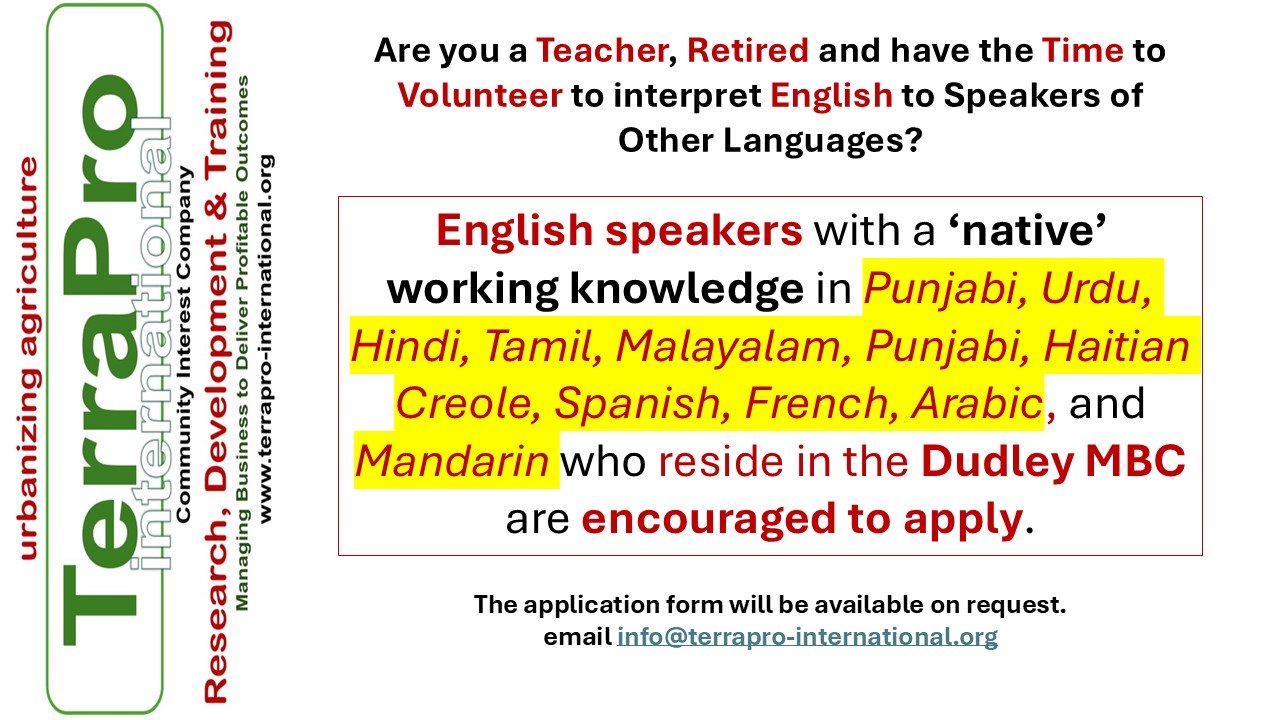 urbanizing agriculture
TerraPro
international
Community Interest Company
Research, Development & Training
Managing Business to Deliver Profitable Outcomes
www.terrapro-international.org

Are you a Teacher, Retired and have the Time to Volunteer to interpret English to Speakers of Other Languages?

English speakers with a 'native' working knowledge in Punjabi, Urdu, Hindi, Tamil, Malayalam, Punjabi, Haitian Creole, Spanish, French, Arabic, and Mandarin who reside in the Dudley MBC are encouraged to apply.

The application form will be available on request.
email info@terrapro-international.org